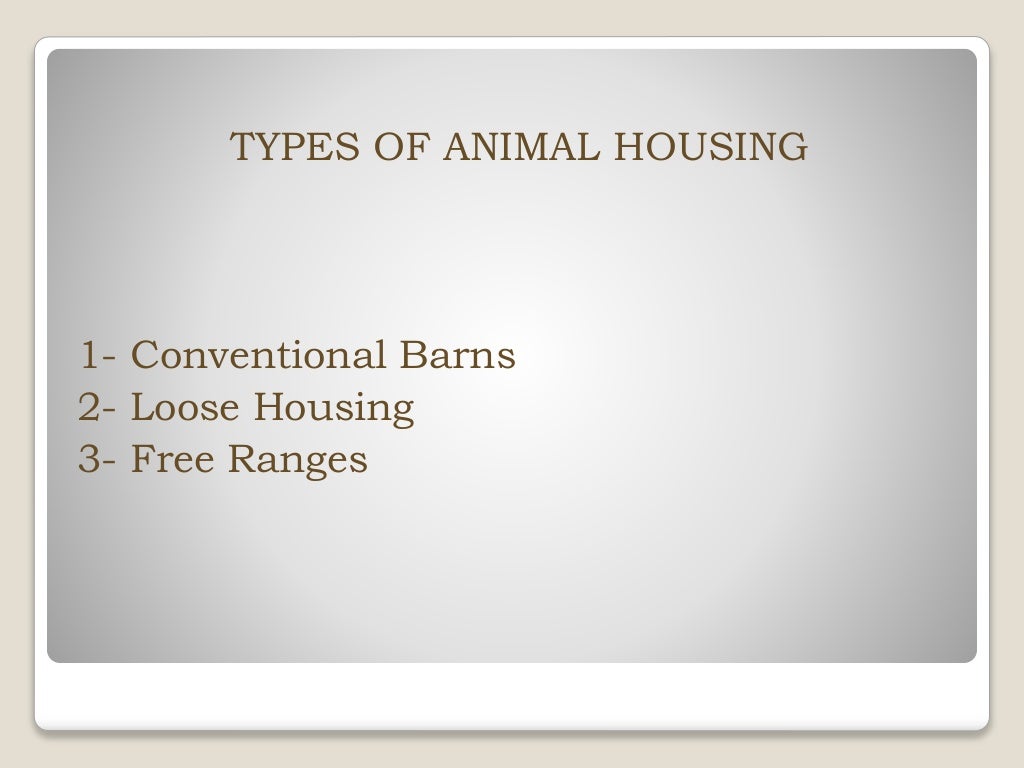 TYPES OF ANIMAL HOUSING

1- Conventional Barns
2- Loose Housing
3- Free Ranges